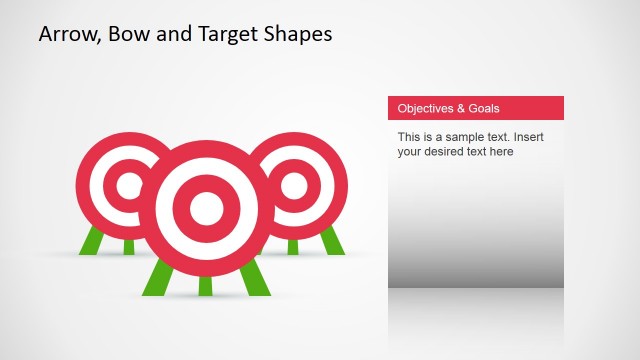 Arrow, Bow and Target Shapes

Objectives & Goals

This is a sample text. Insert your desired text here